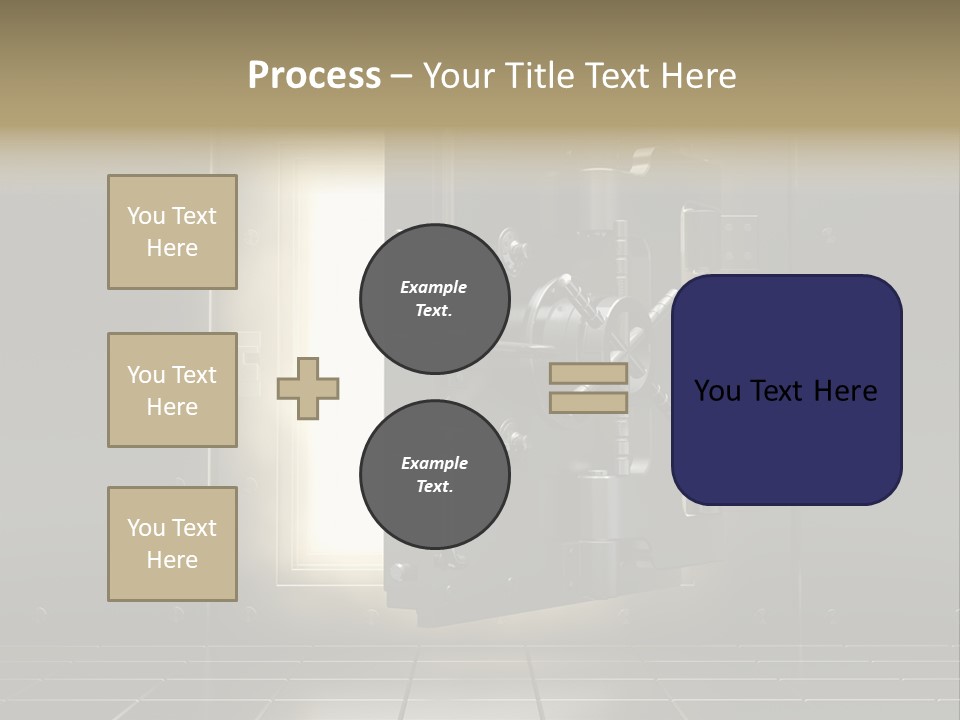 Process – Your Title Text Here

You Text Here

You Text Here

You Text Here

Example Text.

Example Text.

You Text Here